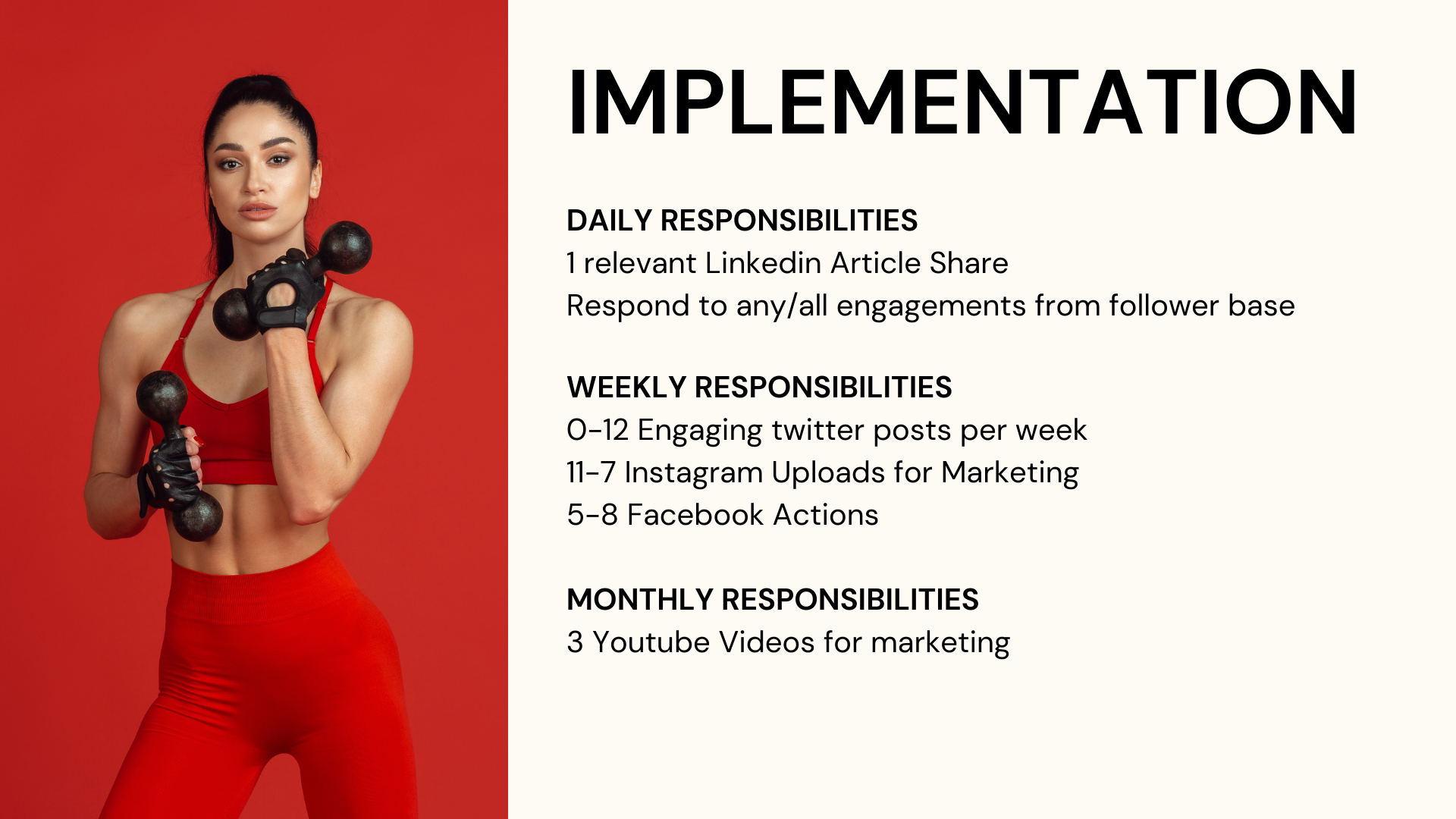 IMPLEMENTATION

DAILY RESPONSIBILITIES
1 relevant Linkedin Article Share
Respond to any/all engagements from follower base

WEEKLY RESPONSIBILITIES
0-12 Engaging twitter posts per week
11-7 Instagram Uploads for Marketing
5-8 Facebook Actions

MONTHLY RESPONSIBILITIES
3 Youtube Videos for marketing